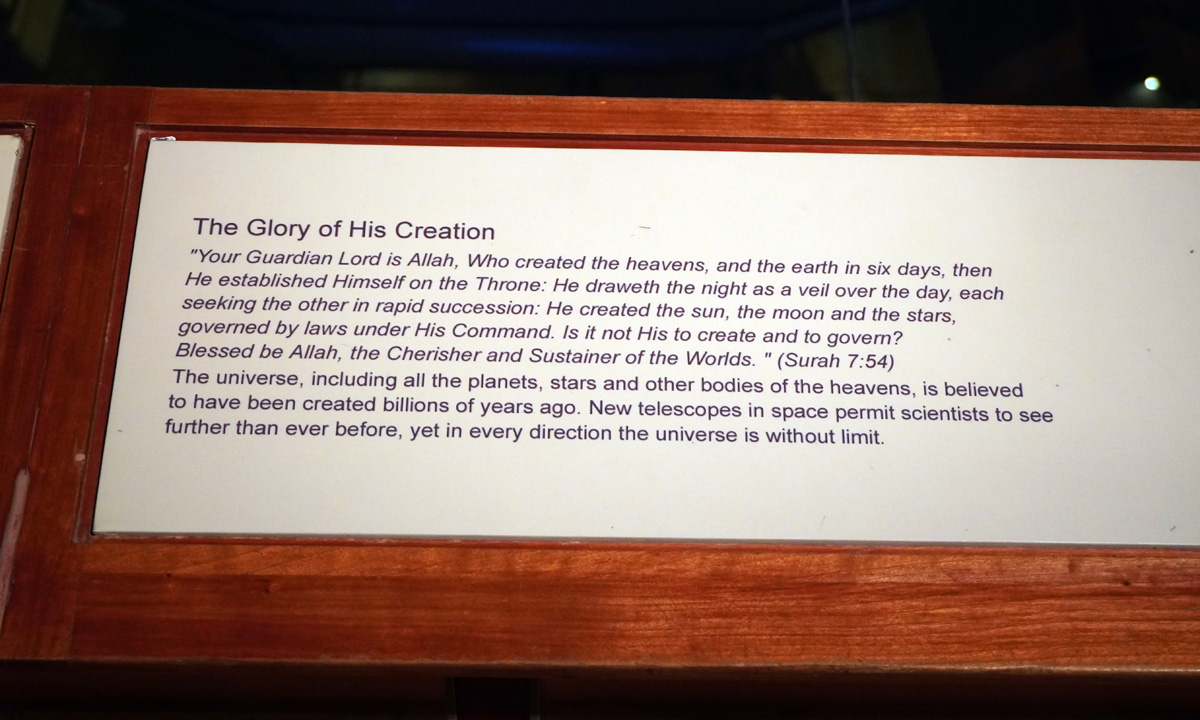 The Glory of His Creation

"Your Guardian Lord is Allah, Who created the heavens, and the earth in six days, then He established Himself on the Throne: He draweth the night as a veil over the day, each seeking the other in rapid succession: He created the sun, the moon and the stars, governed by laws under His Command. Is it not His to create and to govern? Blessed be Allah, the Cherisher and Sustainer of the Worlds. " (Surah 7:54)

The universe, including all the planets, stars and other bodies of the heavens, is believed to have been created billions of years ago. New telescopes in space permit scientists to see further than ever before, yet in every direction the universe is without limit.